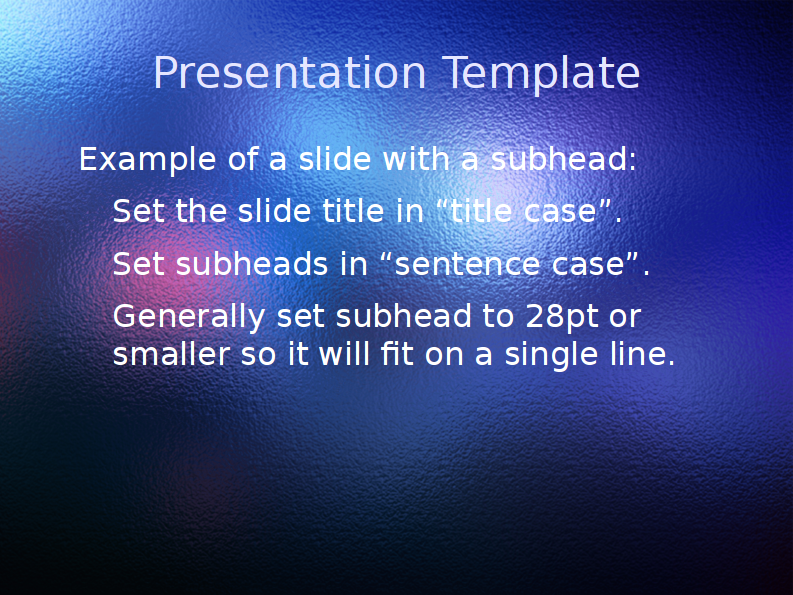 Presentation Template

Example of a slide with a subhead:

Set the slide title in “title case”.

Set subheads in “sentence case”.

Generally set subhead to 28pt or smaller so it will fit on a single line.